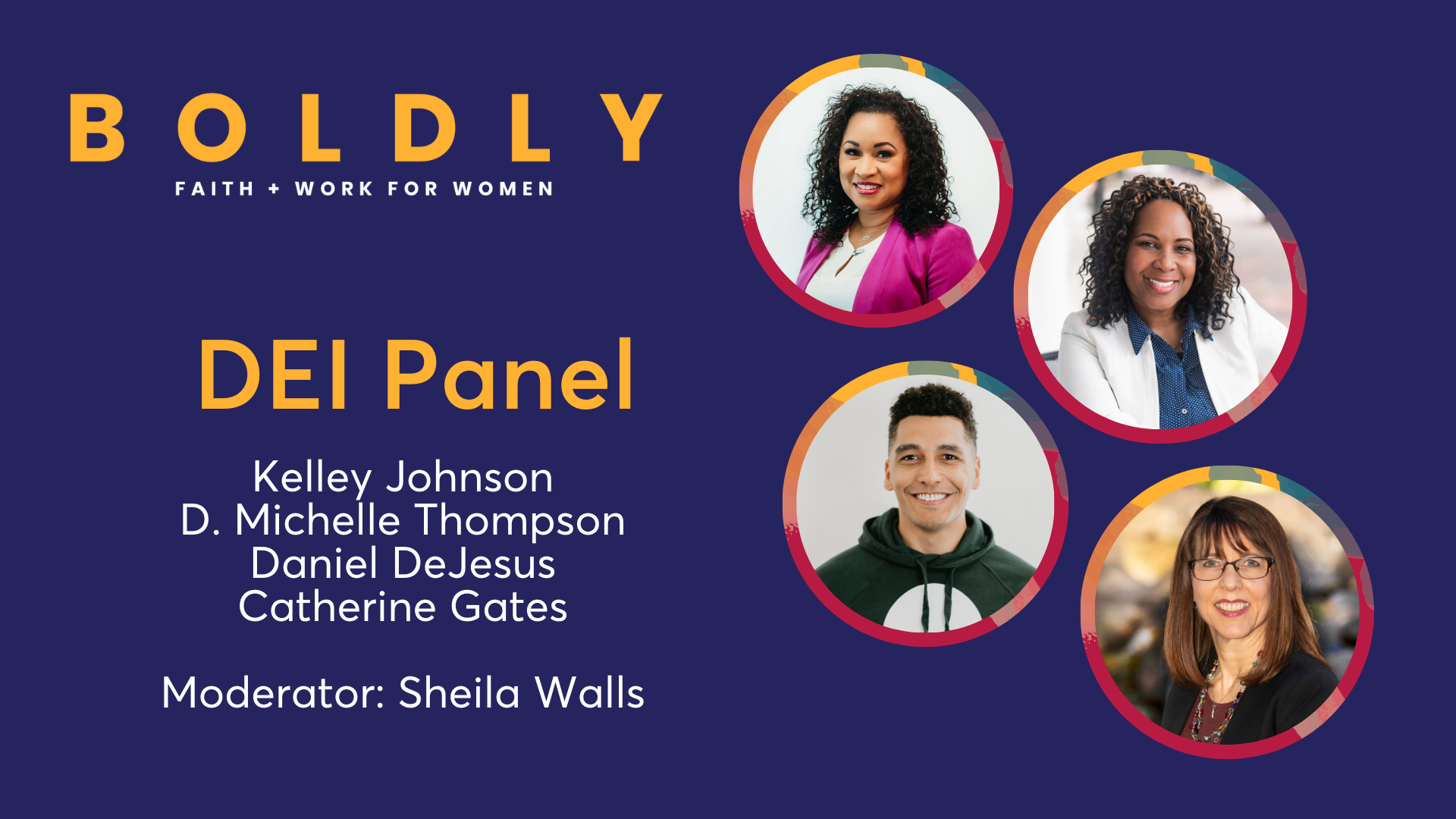 BOLDLY
FAITH + WORK FOR WOMEN

DEI Panel

Kelley Johnson
D. Michelle Thompson
Daniel DeJesus
Catherine Gates

Moderator: Sheila Walls